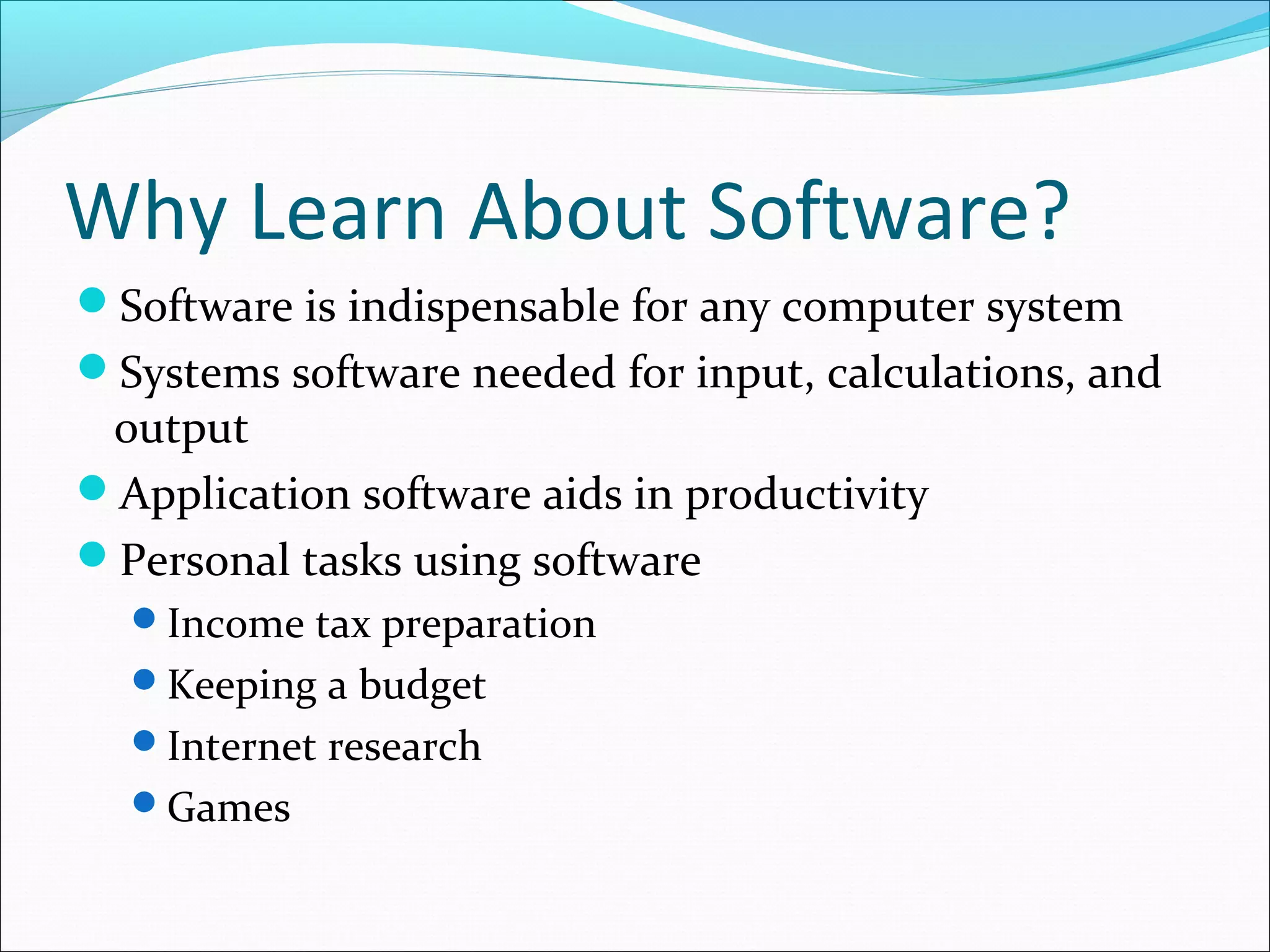 Why Learn About Software?

- Software is indispensable for any computer system
- Systems software needed for input, calculations, and output
- Application software aids in productivity
- Personal tasks using software
  - Income tax preparation
  - Keeping a budget
  - Internet research
  - Games